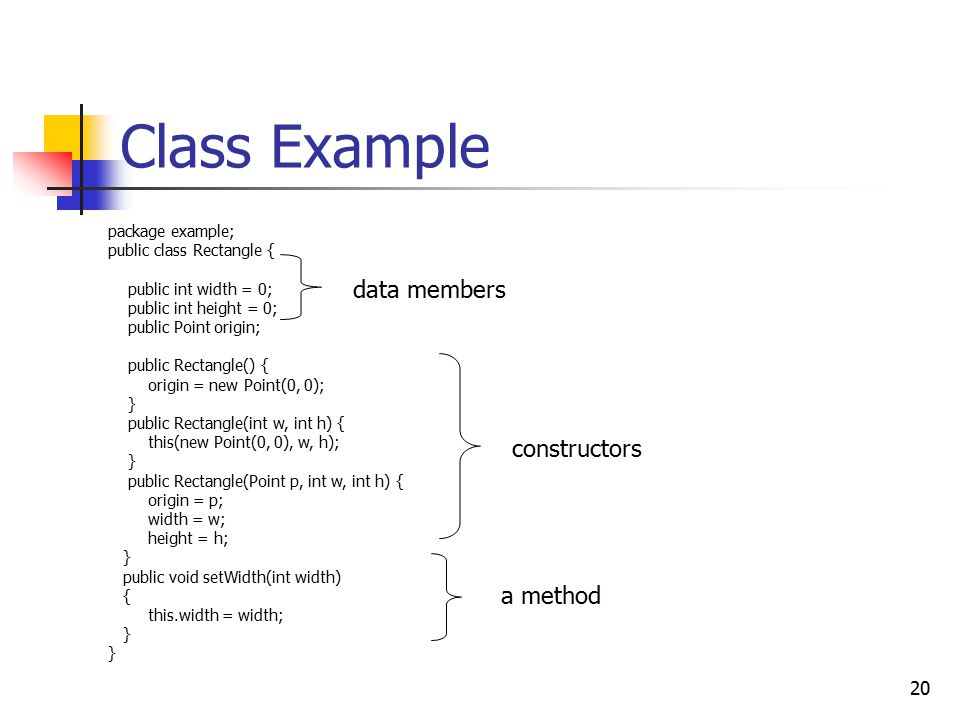 Class Example

package example;
public class Rectangle {

public int width = 0;
public int height = 0;
public Point origin;

public Rectangle() {
origin = new Point(0, 0);
}
public Rectangle(int w, int h) {
this(new Point(0, 0), w, h);
}
public Rectangle(Point p, int w, int h) {
origin = p;
width = w;
height = h;
}
public void setWidth(int width)
{
this.width = width;
}
}

data members

constructors

a method

20